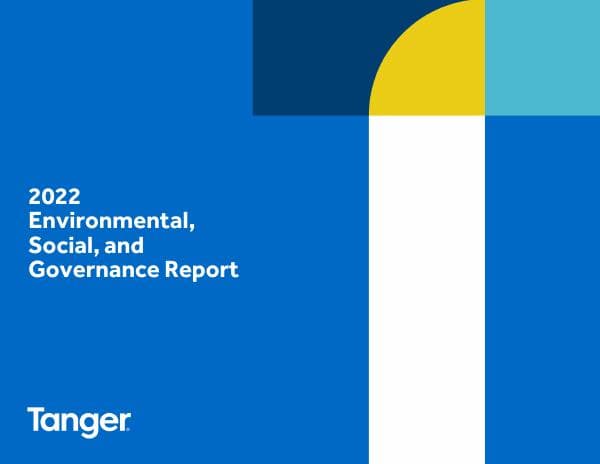 2022
Environmental,
Social, and
Governance Report

Tanger